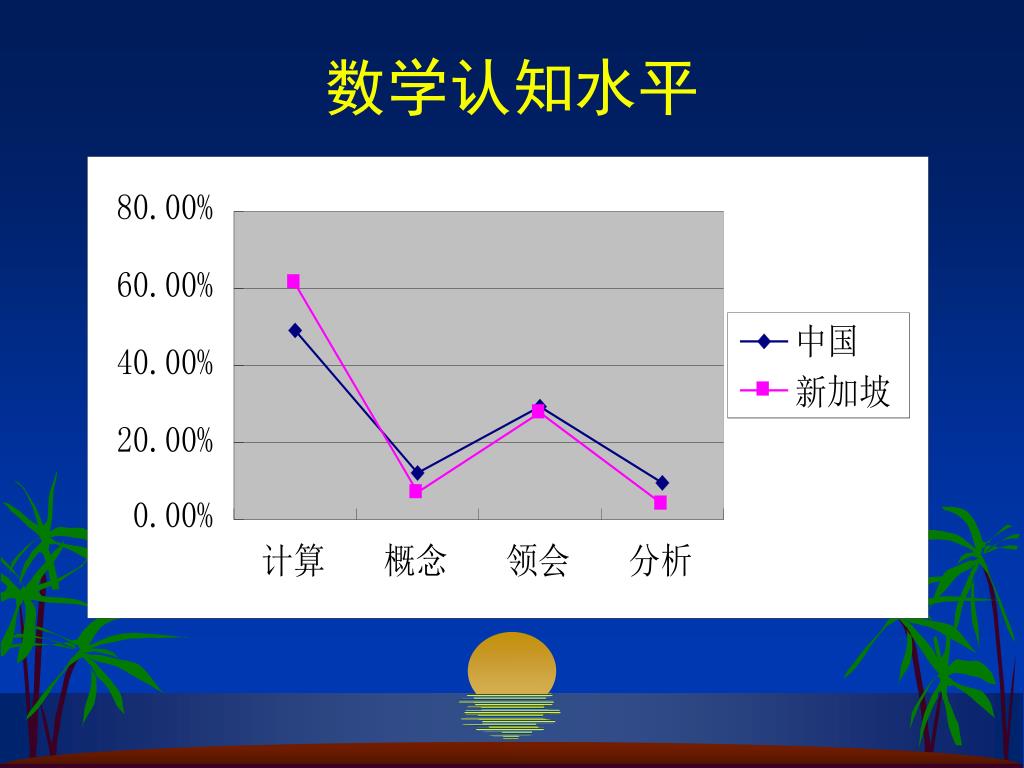 数学认知水平

80.00%
60.00%
40.00%
20.00%
0.00%

计算 概念 领会 分析

中国
新加坡